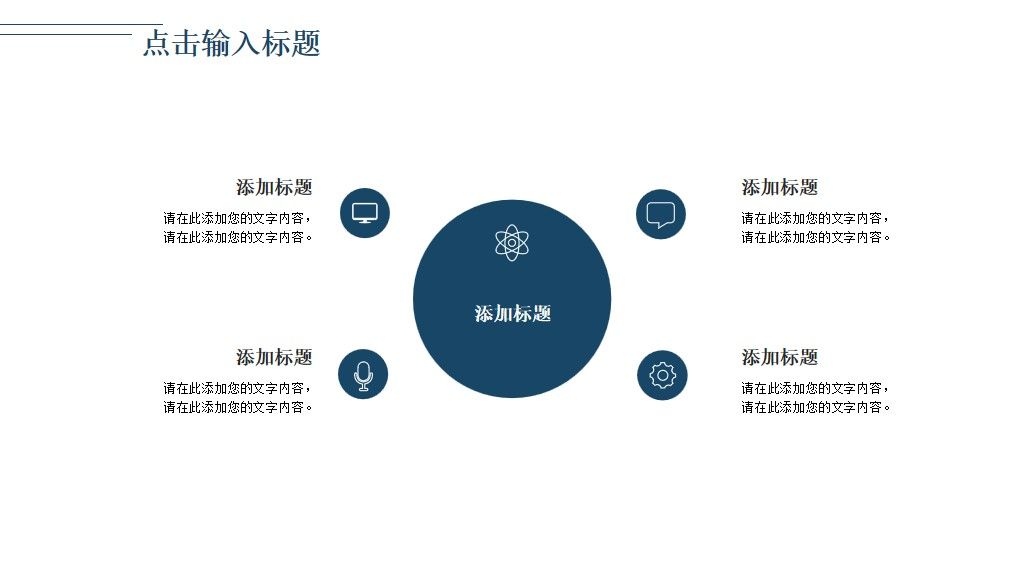 点击输入标题

添加标题
请在此添加您的文字内容，请在此添加您的文字内容。

添加标题
请在此添加您的文字内容，请在此添加您的文字内容。

添加标题

添加标题
请在此添加您的文字内容，请在此添加您的文字内容。

添加标题
请在此添加您的文字内容，请在此添加您的文字内容。